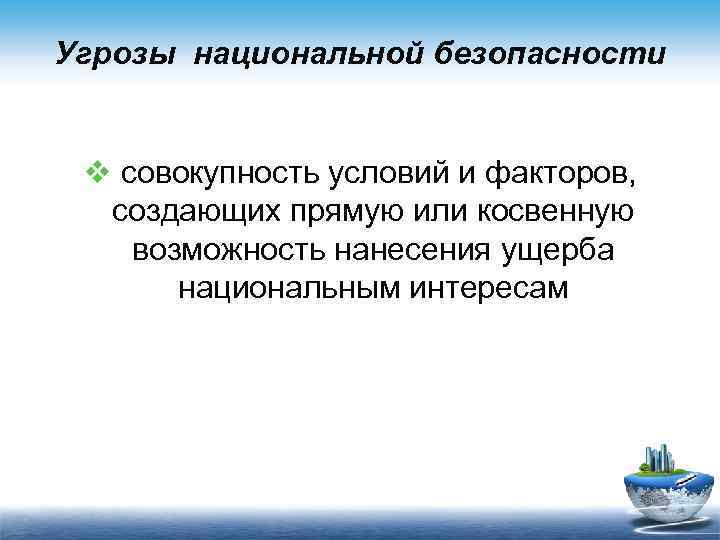 Угрозы национальной безопасности

❖ совокупность условий и факторов, создающих прямую или косвенную возможность нанесения ущерба национальным интересам